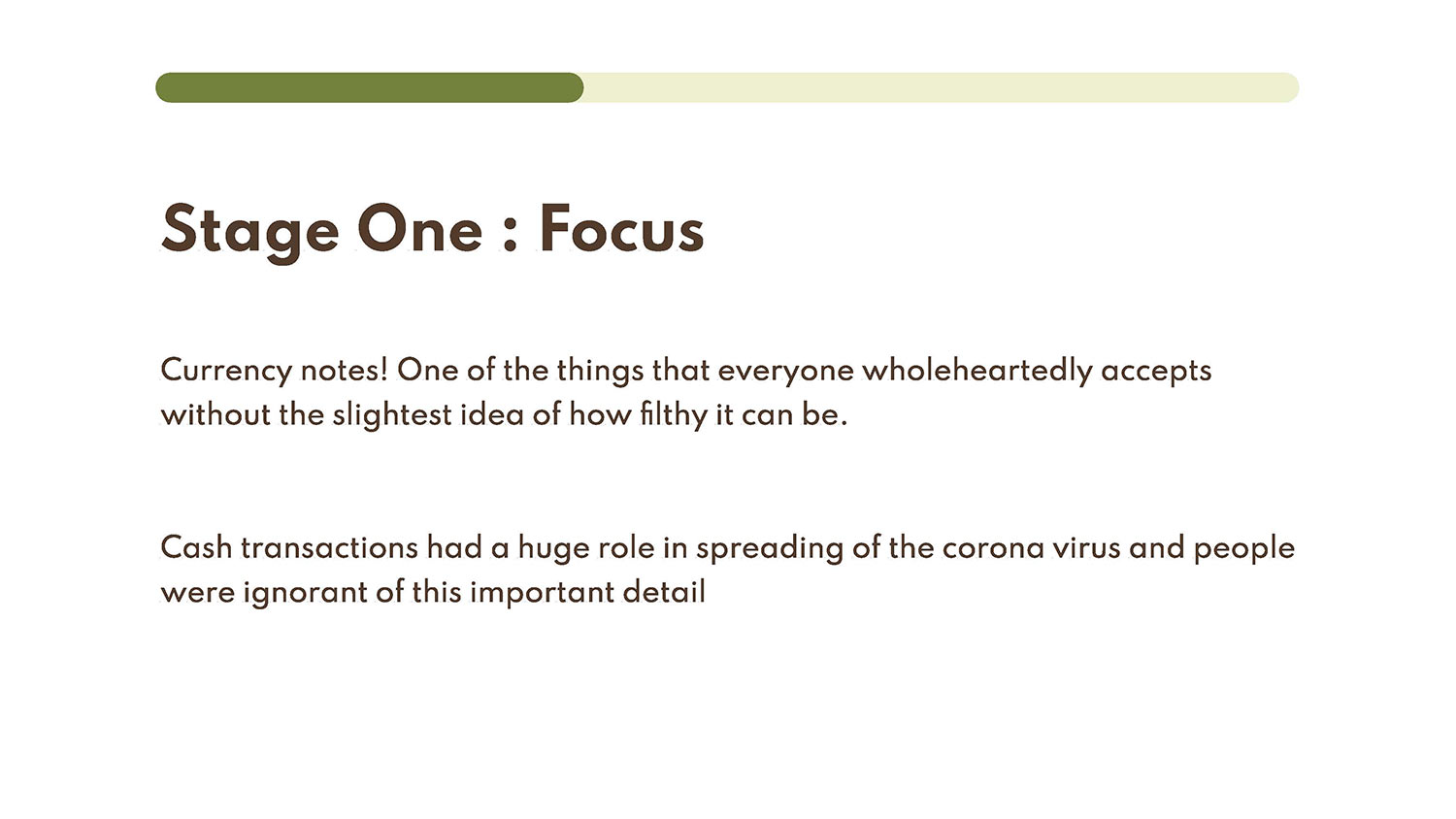 Stage One : Focus

Currency notes! One of the things that everyone wholeheartedly accepts without the slightest idea of how filthy it can be.

Cash transactions had a huge role in spreading of the corona virus and people were ignorant of this important detail